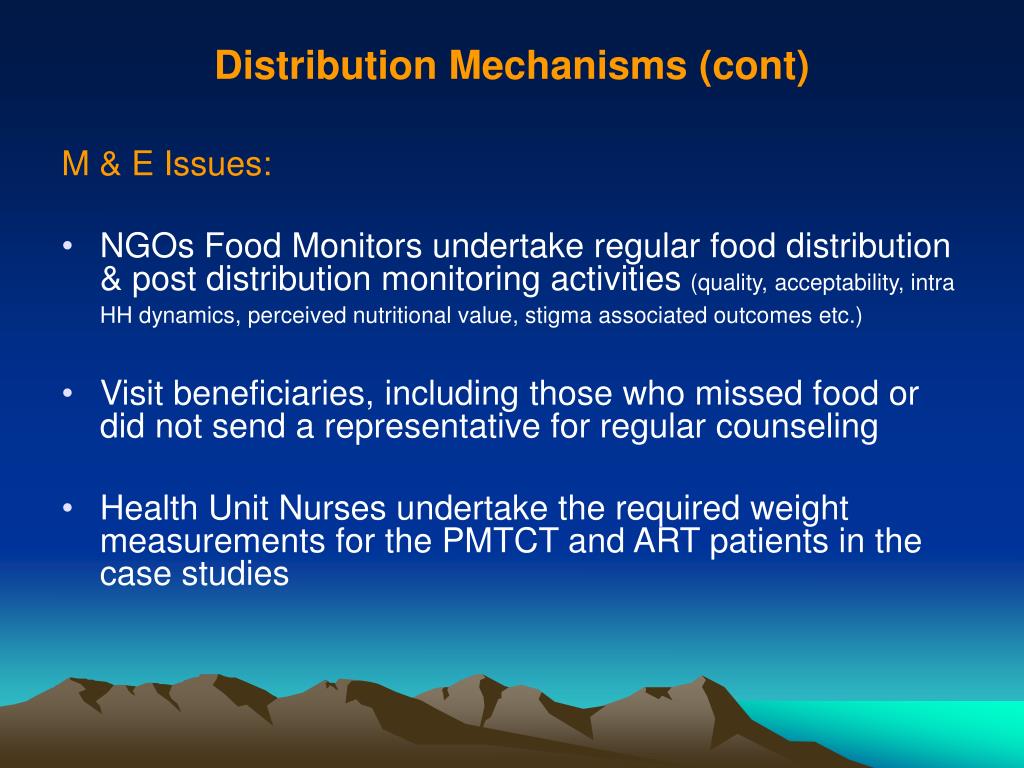 Distribution Mechanisms (cont)

M & E Issues:

• NGOs Food Monitors undertake regular food distribution & post distribution monitoring activities (quality, acceptability, intra HH dynamics, perceived nutritional value, stigma associated outcomes etc.)

• Visit beneficiaries, including those who missed food or did not send a representative for regular counseling

• Health Unit Nurses undertake the required weight measurements for the PMTCT and ART patients in the case studies